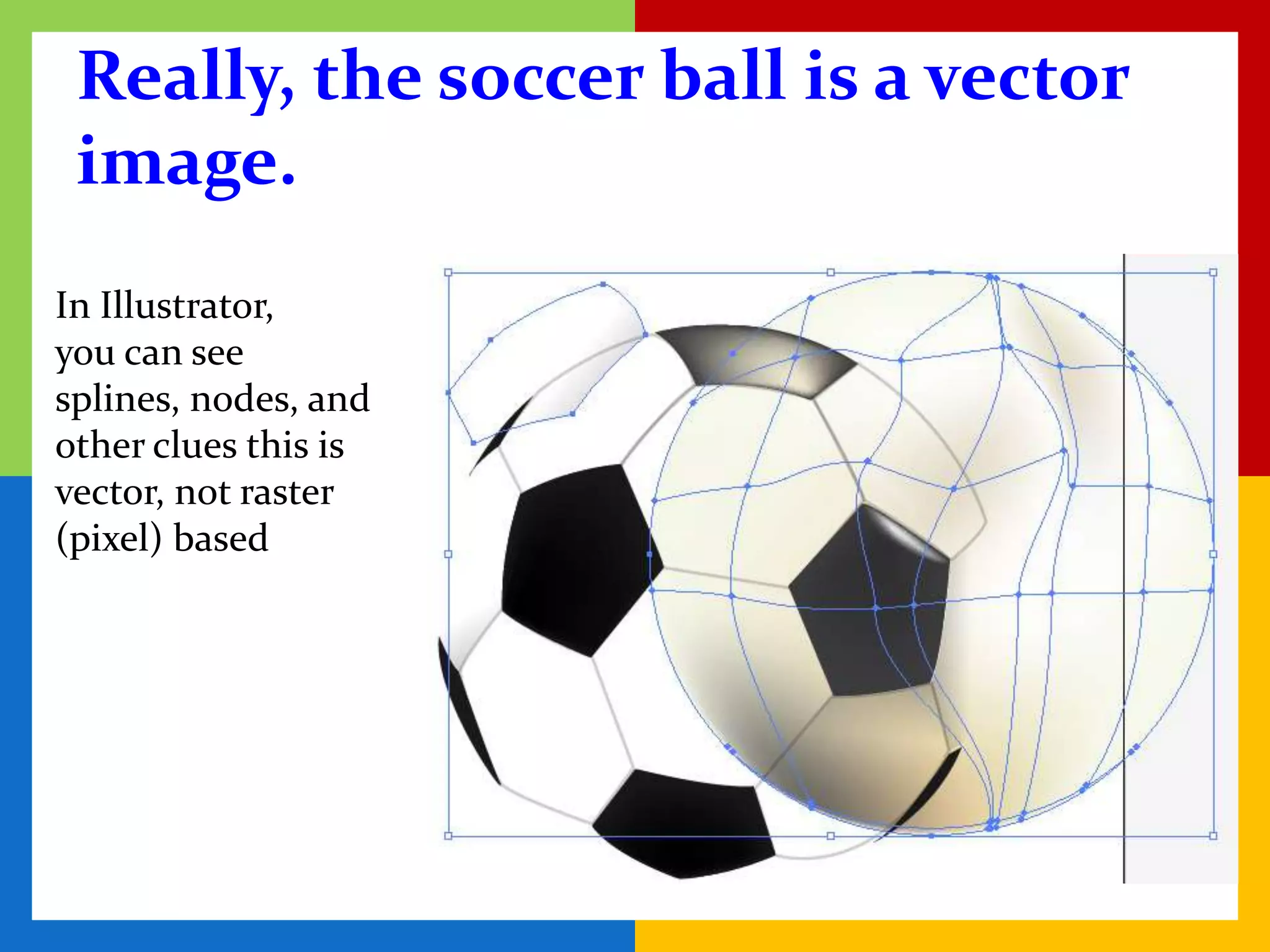 Really, the soccer ball is a vector image.

In Illustrator, you can see splines, nodes, and other clues this is vector, not raster (pixel) based